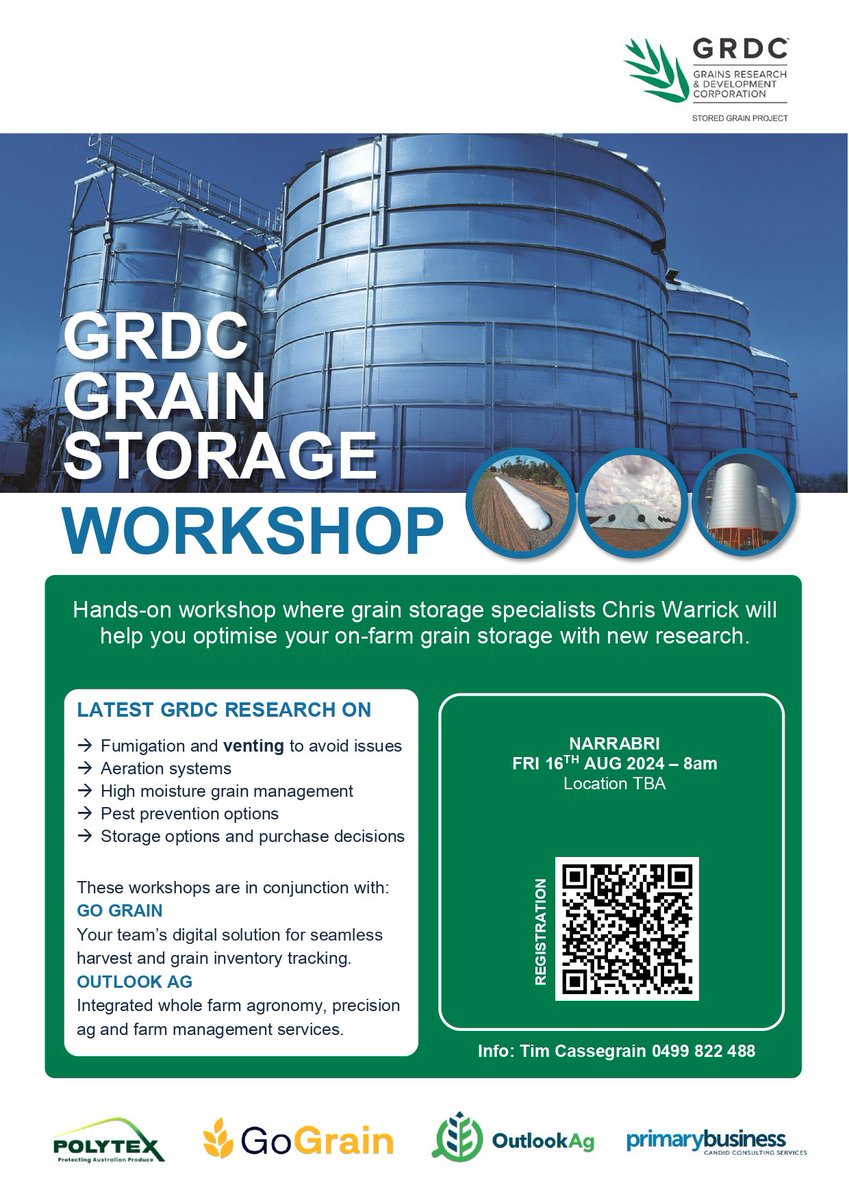 GRDC
GRAINS RESEARCH & DEVELOPMENT CORPORATION
STORED GRAIN PROJECT

GRDC GRAIN STORAGE WORKSHOP

Hands-on workshop where grain storage specialists Chris Warrick will help you optimise your on-farm grain storage with new research.

LATEST GRDC RESEARCH ON

→ Fumigation and venting to avoid issues
→ Aeration systems
→ High moisture grain management
→ Pest prevention options
→ Storage options and purchase decisions

These workshops are in conjunction with:
GO GRAIN
Your team's digital solution for seamless harvest and grain inventory tracking.
OUTLOOK AG
Integrated whole farm agronomy, precision ag and farm management services.

NARRABRI
FRI 16$^{TH}$ AUG 2024 – 8am
Location TBA

REGISTRATION

Info: Tim Cassegrain 0499 822 488

POLYTEX Protecting Australian Produce
GoGrain
OutlookAg
primarybusiness CANDID CONSULTING SERVICES